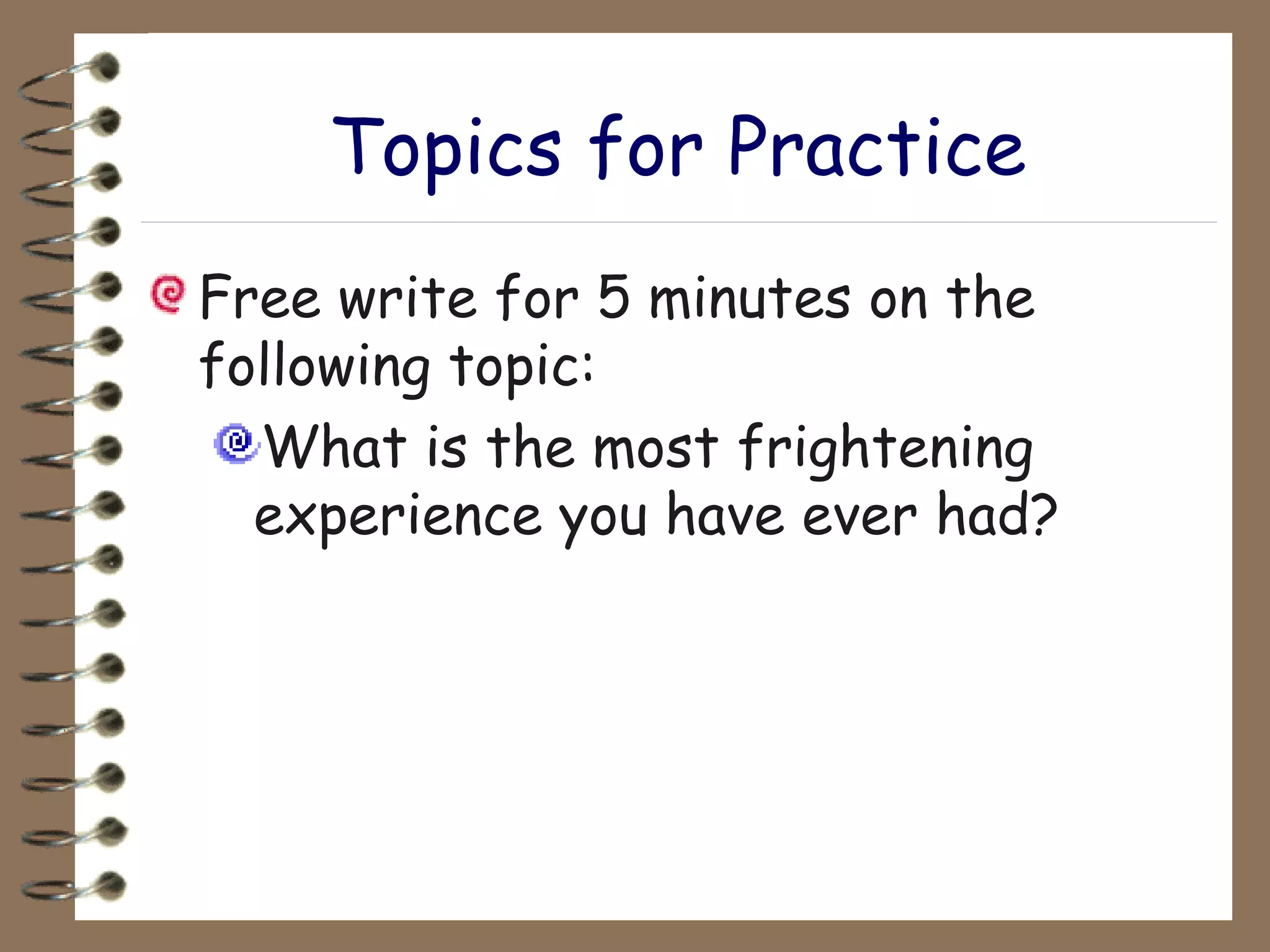 Topics for Practice

Free write for 5 minutes on the following topic:

What is the most frightening experience you have ever had?